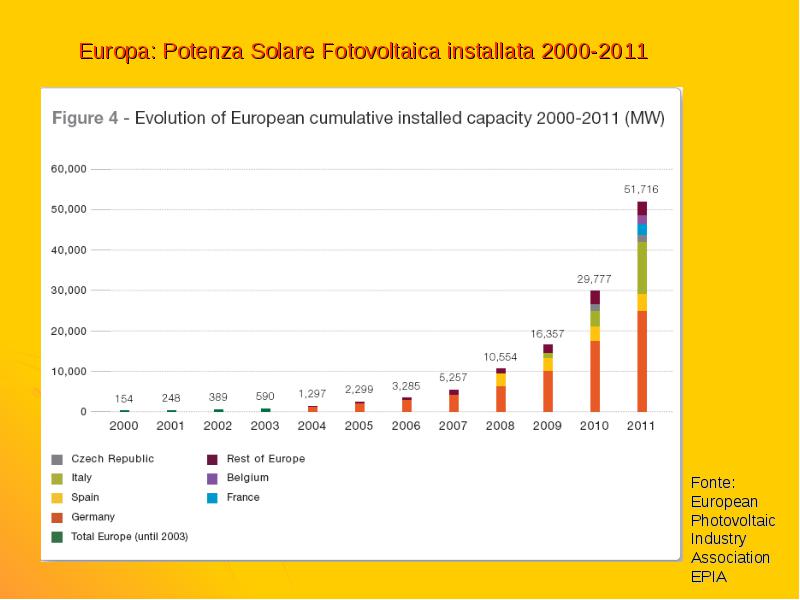 Europa: Potenza Solare Fotovoltaica installata 2000-2011

Figure 4 - Evolution of European cumulative installed capacity 2000-2011 (MW)

60,000
50,000
40,000
30,000
20,000
10,000
0

154 248 389 590 1,297 2,299 3,285 5,257 10,554 16,357 29,777 51,716

2000 2001 2002 2003 2004 2005 2006 2007 2008 2009 2010 2011

Czech Republic
Italy
Spain
Germany
Total Europe (until 2003)
Rest of Europe
Belgium
France

Fonte: European Photovoltaic Industry Association EPIA